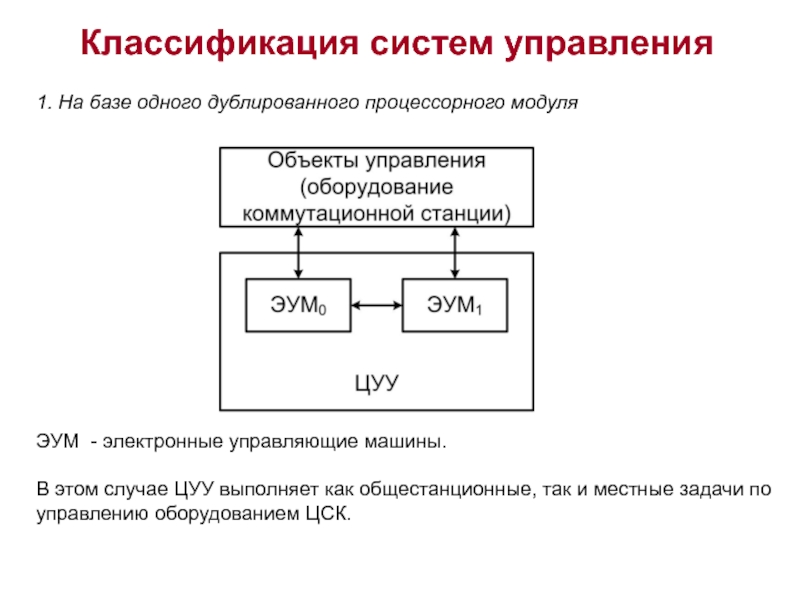 Классификация систем управления

1. На базе одного дублированного процессорного модуля

Объекты управления (оборудование коммутационной станции)

ЭУМ$_0$

ЭУМ$_1$

ЦУУ

ЭУМ - электронные управляющие машины.

В этом случае ЦУУ выполняет как общестанционные, так и местные задачи по управлению оборудованием ЦСК.